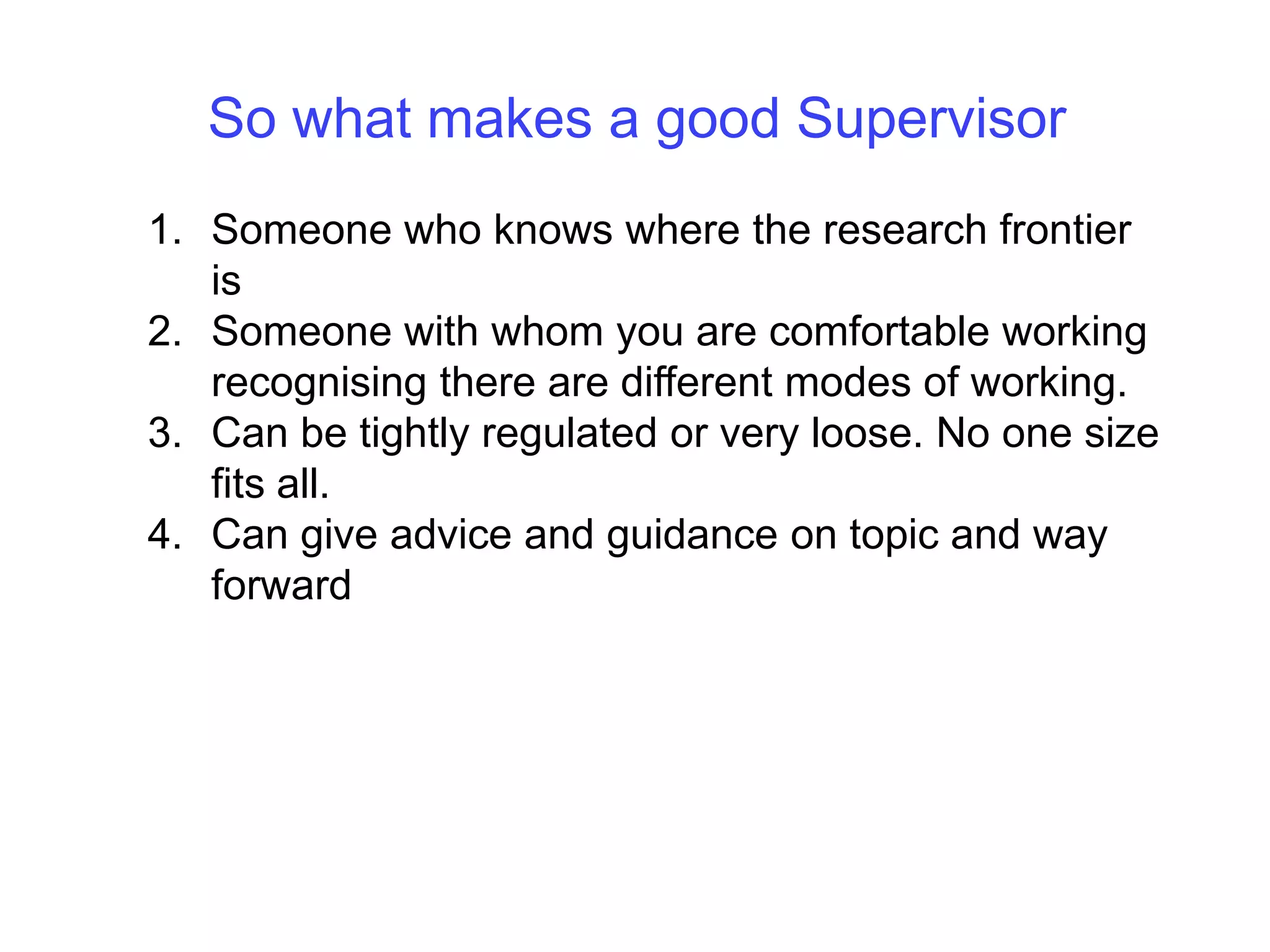 So what makes a good Supervisor

1. Someone who knows where the research frontier is
2. Someone with whom you are comfortable working recognising there are different modes of working.
3. Can be tightly regulated or very loose. No one size fits all.
4. Can give advice and guidance on topic and way forward